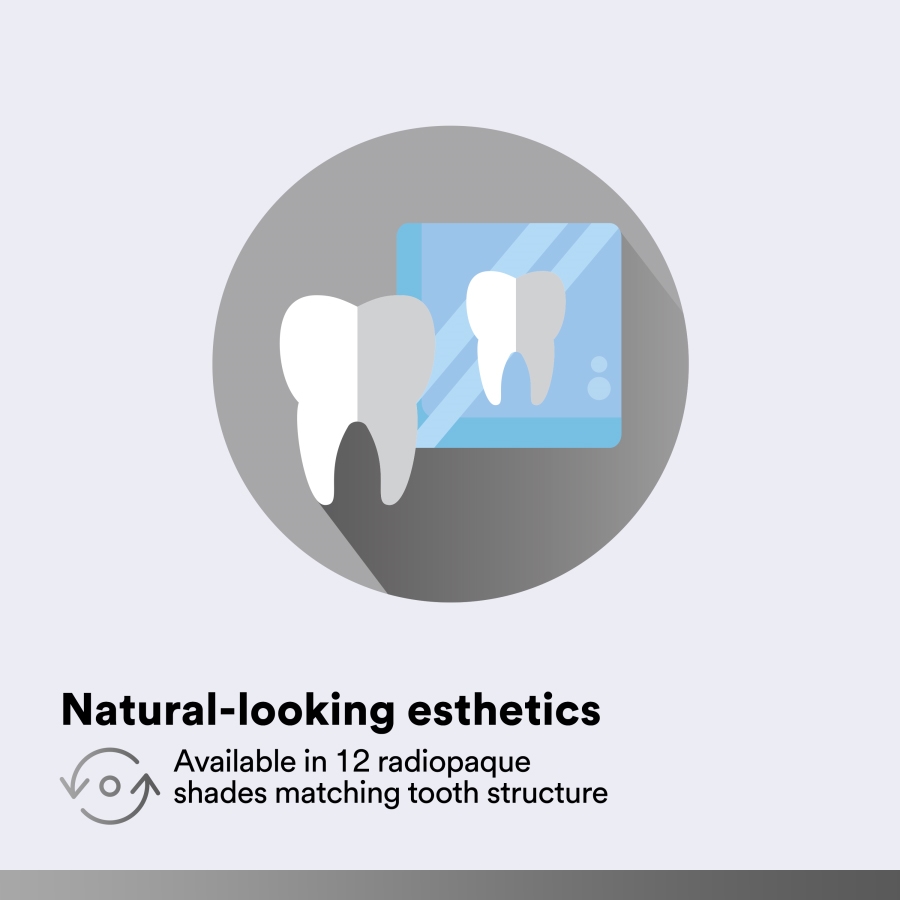 Natural-looking esthetics

Available in 12 radiopaque shades matching tooth structure